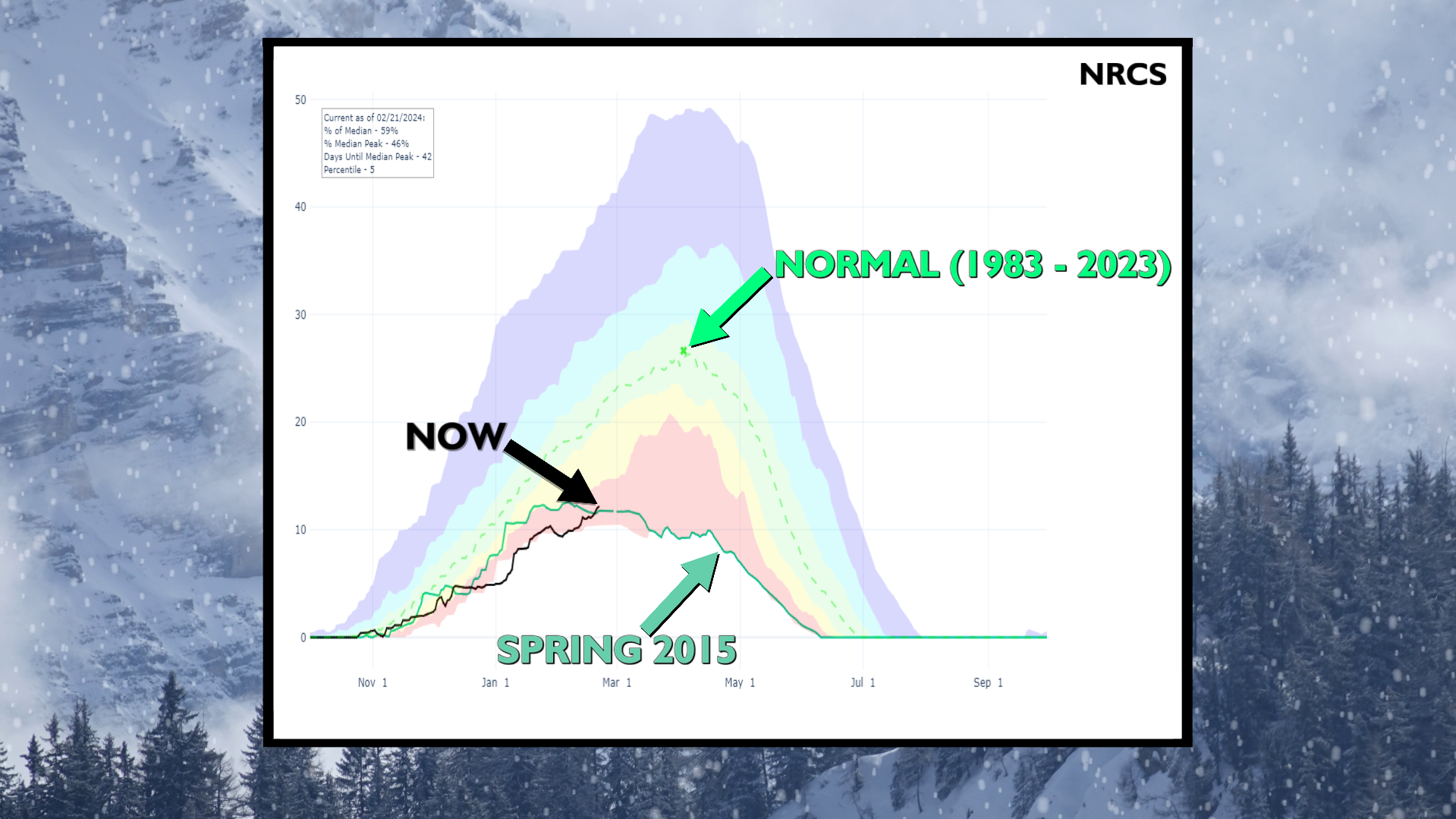 NRCS

Current as of 02/21/2024:
% of Median - 59%
% Median Peak - 46%
Days Until Median Peak - 42
Percentile - 5

50
40
30
20
10
0

NORMAL (1983 - 2023)

NOW

SPRING 2015

Nov 1
Jan 1
Mar 1
May 1
Jul 1
Sep 1